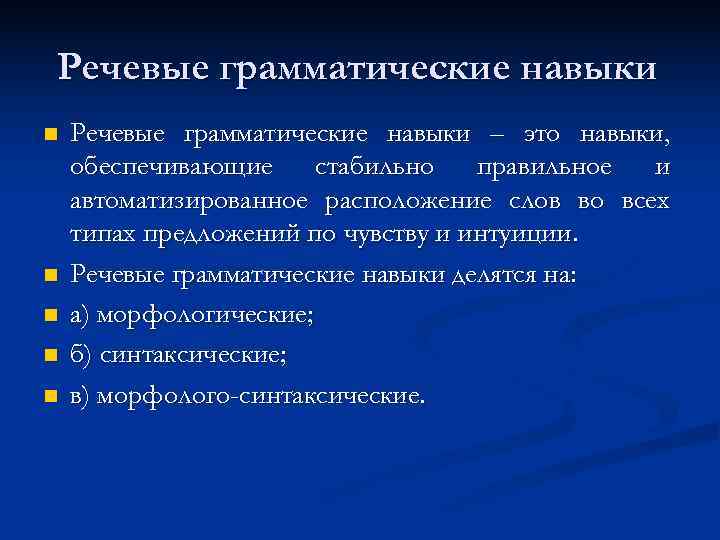 Речевые грамматические навыки

Речевые грамматические навыки – это навыки, обеспечивающие стабильно правильное и автоматизированное расположение слов во всех типах предложений по чувству и интуиции.

Речевые грамматические навыки делятся на:

а) морфологические;

б) синтаксические;

в) морфолого-синтаксические.